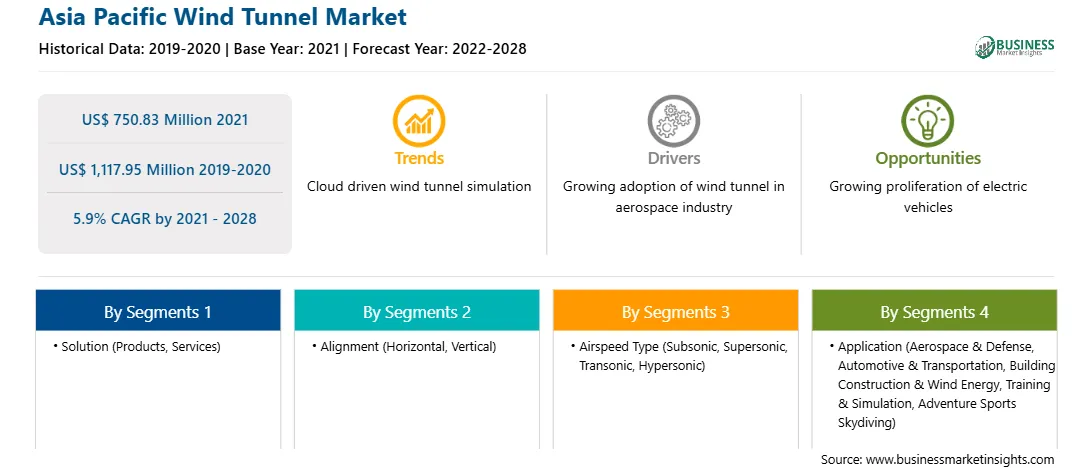 Asia Pacific Wind Tunnel Market

Historical Data: 2019-2020 | Base Year: 2021 | Forecast Year: 2022-2028

BUSINESS Market Insights

US$ 750.83 Million 2021

US$ 1,117.95 Million 2019-2020

5.9% CAGR by 2021 - 2028

Trends

Cloud driven wind tunnel simulation

Drivers

Growing adoption of wind tunnel in aerospace industry

Opportunities

Growing proliferation of electric vehicles

By Segments 1

• Solution (Products, Services)

By Segments 2

• Alignment (Horizontal, Vertical)

By Segments 3

• Airspeed Type (Subsonic, Supersonic, Transonic, Hypersonic)

By Segments 4

• Application (Aerospace & Defense, Automotive & Transportation, Building Construction & Wind Energy, Training & Simulation, Adventure Sports Skydiving)

Source: www.businessmarketinsights.com